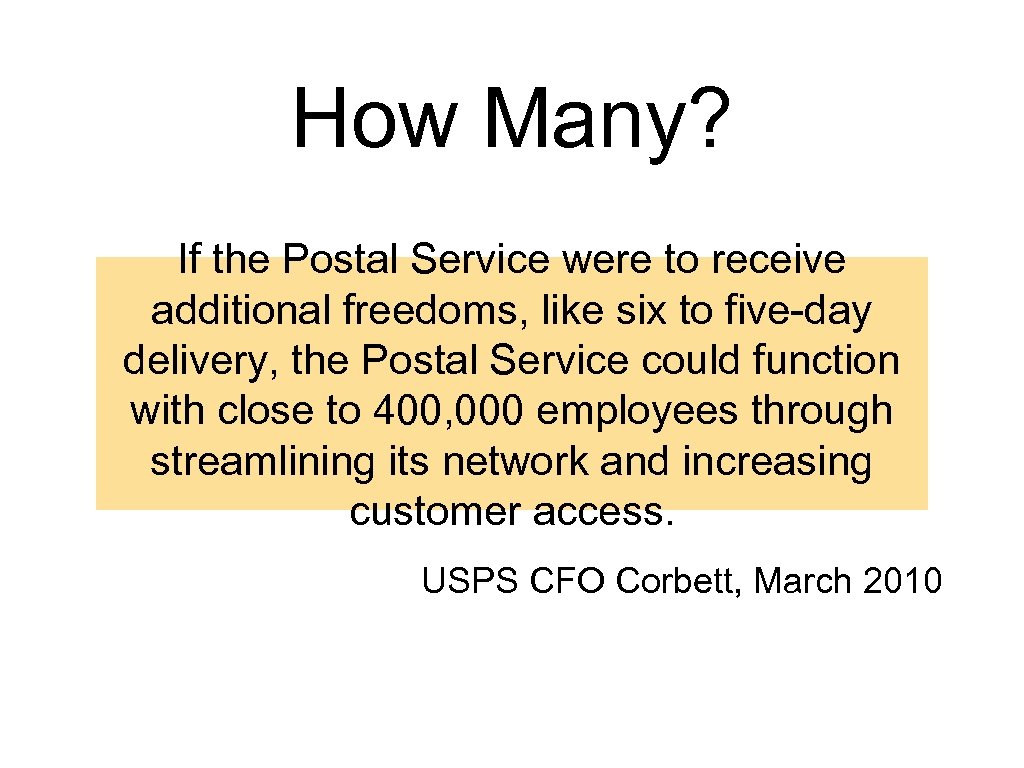 How Many?

If the Postal Service were to receive additional freedoms, like six to five-day delivery, the Postal Service could function with close to 400, 000 employees through streamlining its network and increasing customer access.

USPS CFO Corbett, March 2010